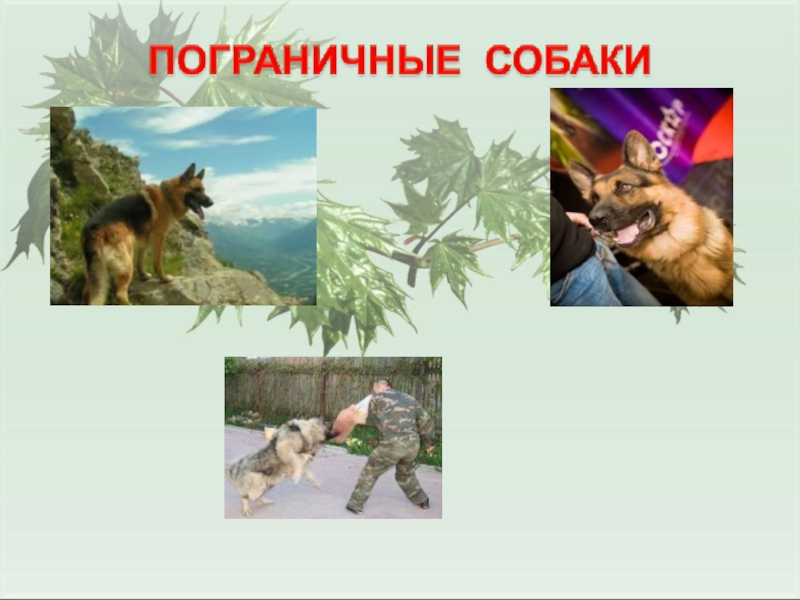 ПОГРАНИЧНЫЕ СОБАКИ